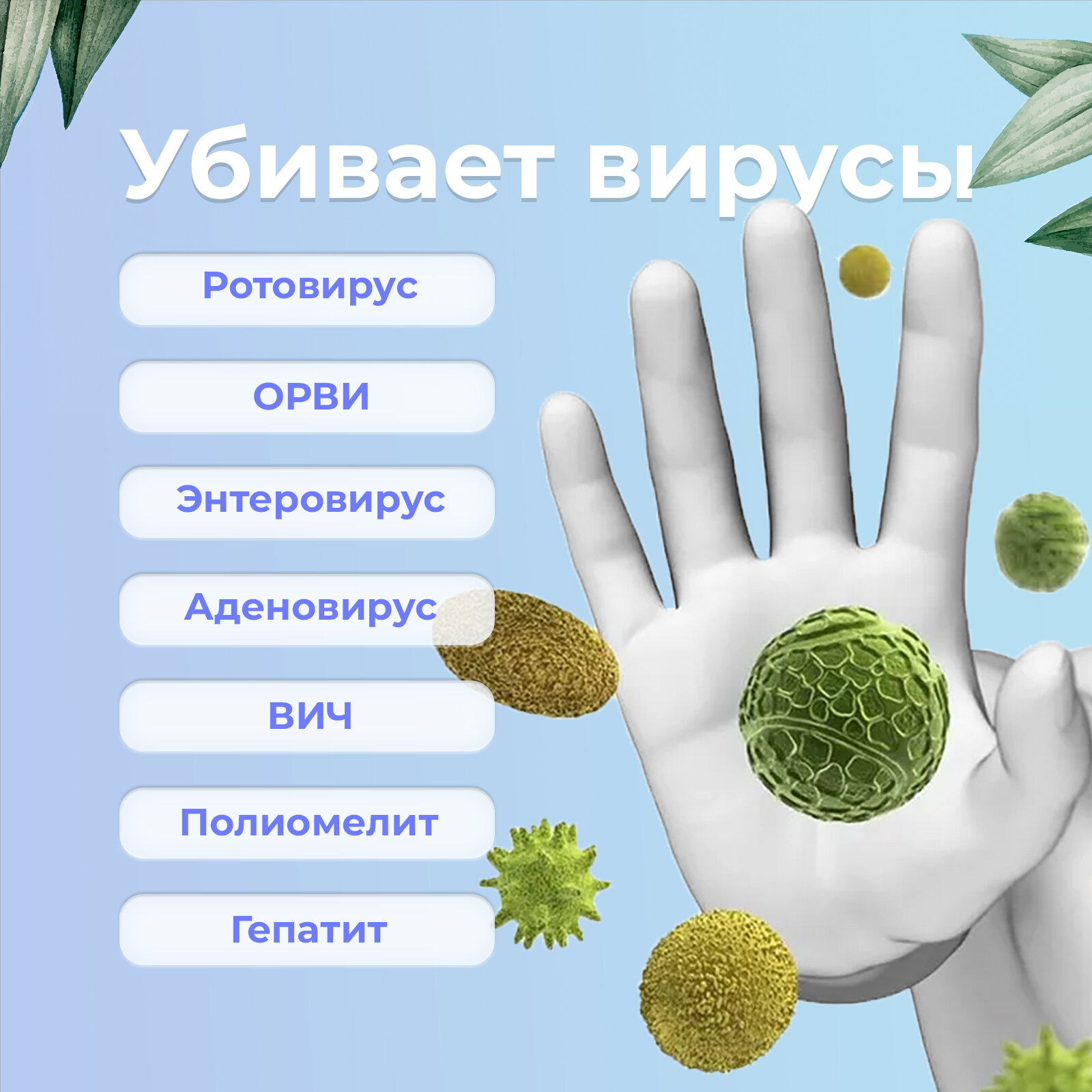 Убивает вирусы

Ротовирус

ОРВИ

Энтеровирус

Аденовирус

ВИЧ

Полиомелит

Гепатит